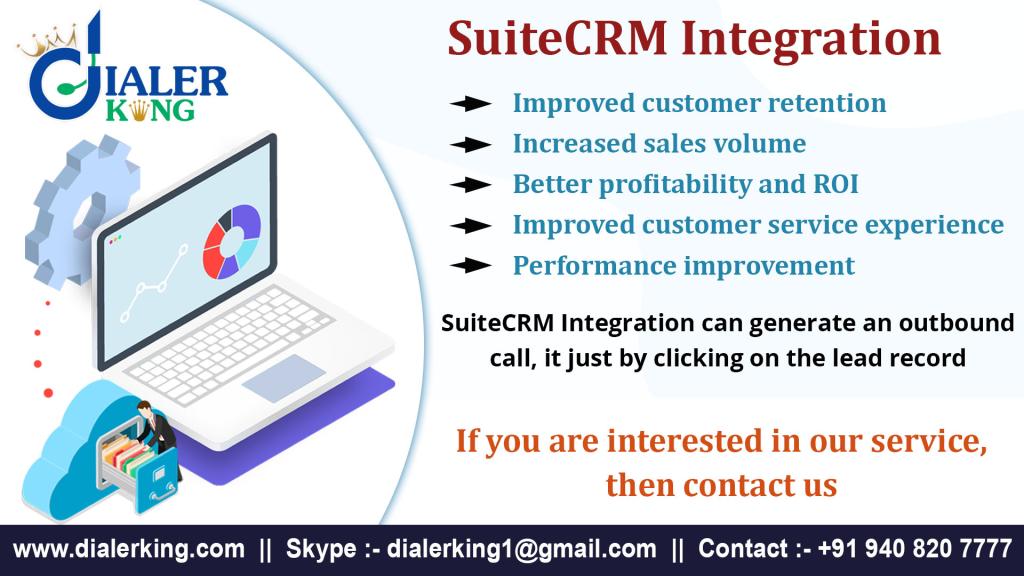 DIALER KING

SuiteCRM Integration

Improved customer retention
Increased sales volume
Better profitability and ROI
Improved customer service experience
Performance improvement

SuiteCRM Integration can generate an outbound call, it just by clicking on the lead record

If you are interested in our service, then contact us

www.dialerking.com || Skype :- dialerking1@gmail.com || Contact :- +91 940 820 7777